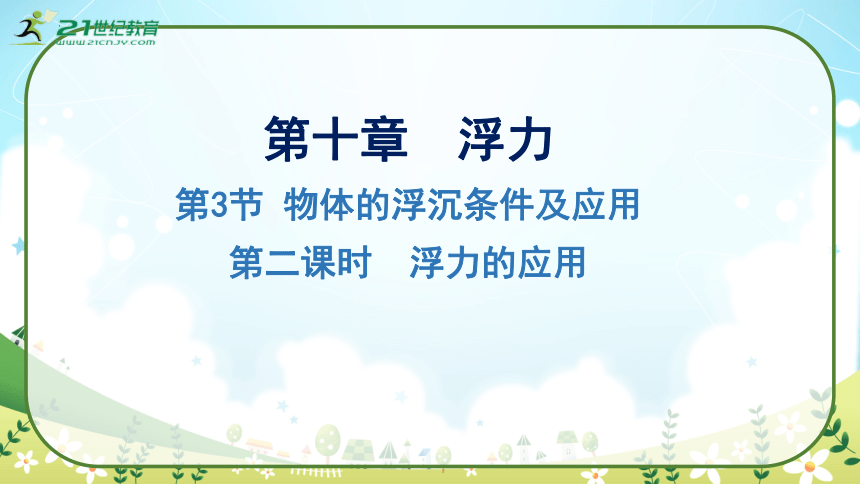 21世纪教育
www.21cnjy.com

第十章　浮力

第3节 物体的浮沉条件及应用

第二课时　浮力的应用